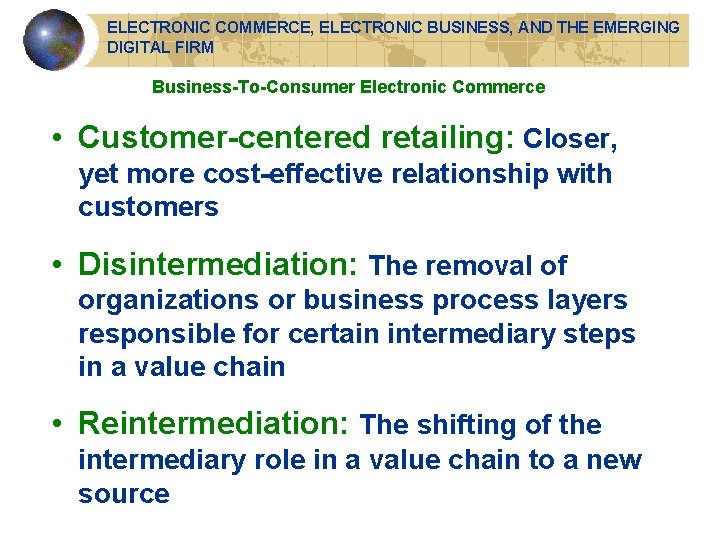 ELECTRONIC COMMERCE, ELECTRONIC BUSINESS, AND THE EMERGING DIGITAL FIRM

Business-To-Consumer Electronic Commerce

• Customer-centered retailing: Closer, yet more cost-effective relationship with customers

• Disintermediation: The removal of organizations or business process layers responsible for certain intermediary steps in a value chain

• Reintermediation: The shifting of the intermediary role in a value chain to a new source